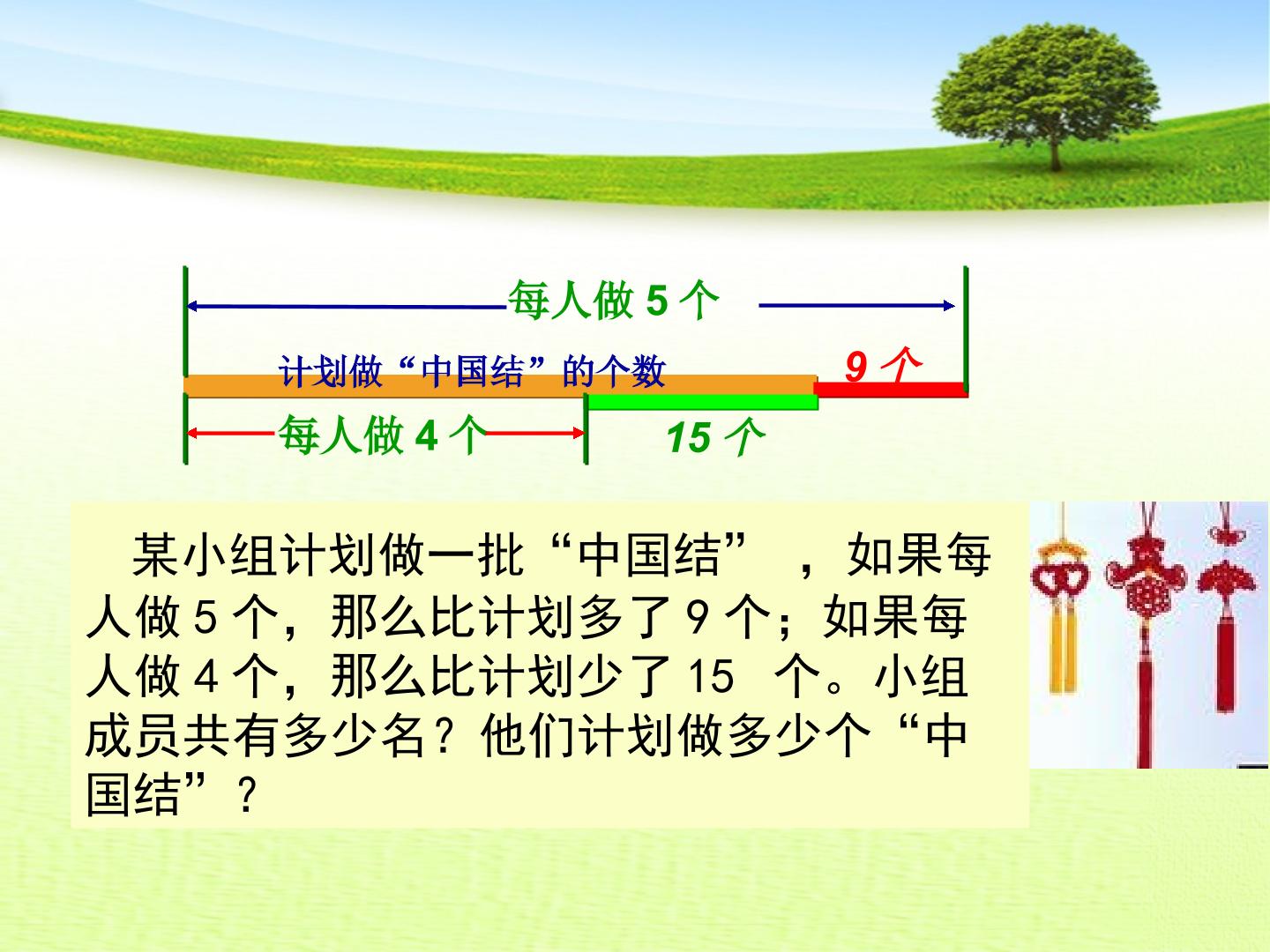 每人做5个

计划做“中国结”的个数

9个

每人做4个

15个

某小组计划做一批“中国结”，如果每人做5个，那么比计划多了9个；如果每人做4个，那么比计划少了15个。小组成员共有多少名？他们计划做多少个“中国结”？